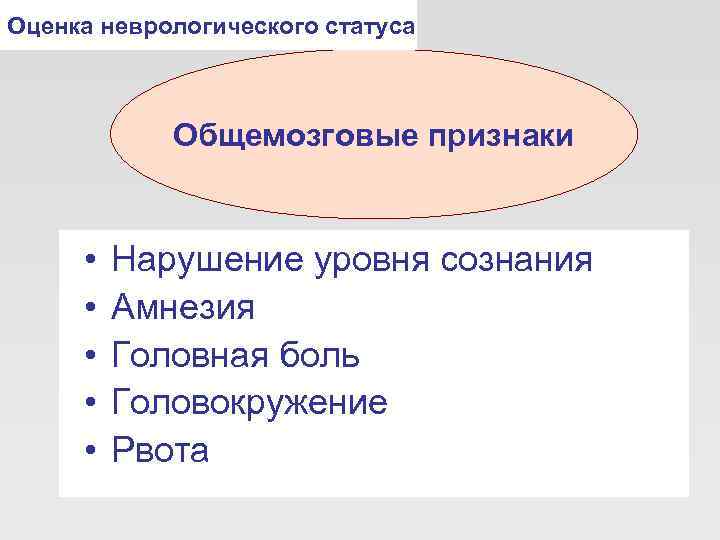 Оценка неврологического статуса

Общемозговые признаки

• Нарушение уровня сознания
• Амнезия
• Головная боль
• Головокружение
• Рвота